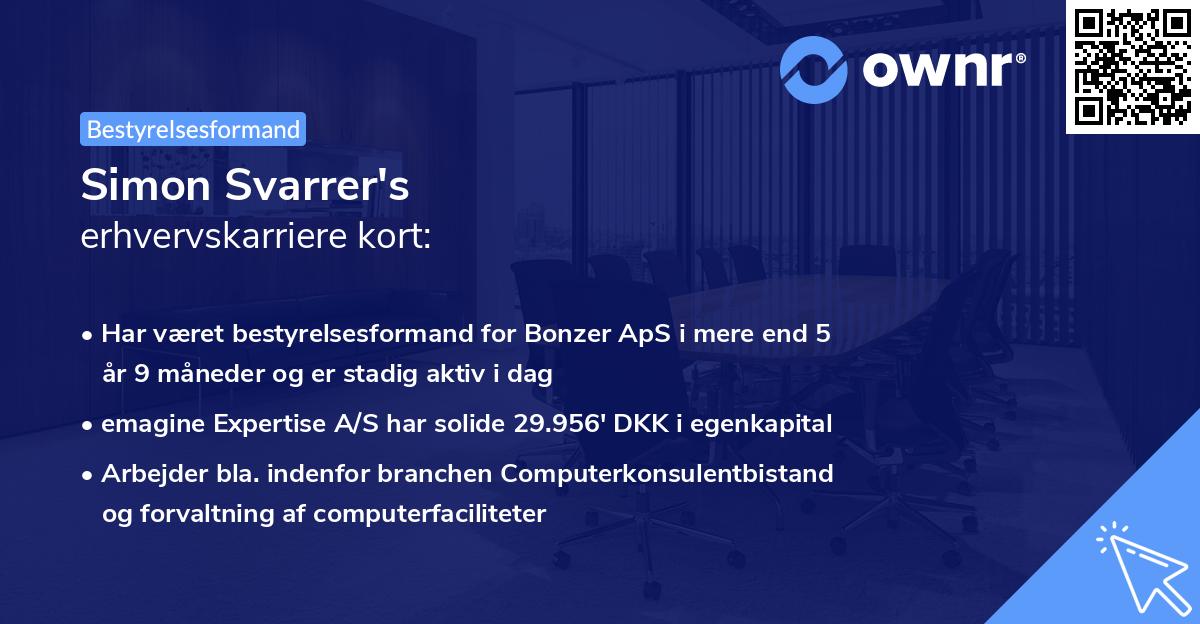 ownr®

Bestyrelsesformand

Simon Svarrer's
erhvervskarriere kort:

• Har været bestyrelsesformand for Bonzer ApS i mere end 5 år 9 måneder og er stadig aktiv i dag

• emagine Expertise A/S har solide 29.956' DKK i egenkapital

• Arbejder bla. indenfor branchen Computerkonsulentbistand og forvaltning af computerfaciliteter